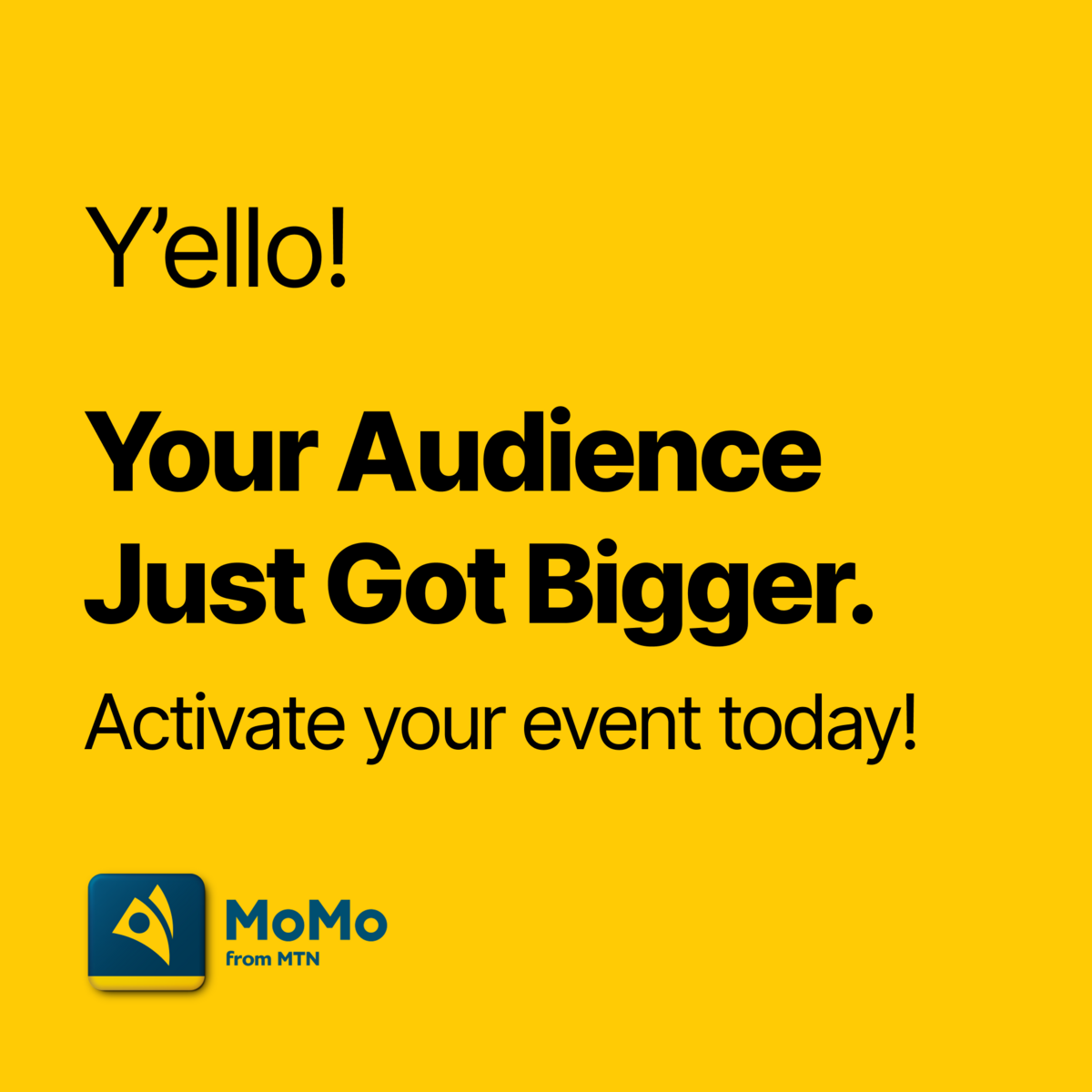 Y'ello!

Your Audience Just Got Bigger.

Activate your event today!

MoMo
from MTN